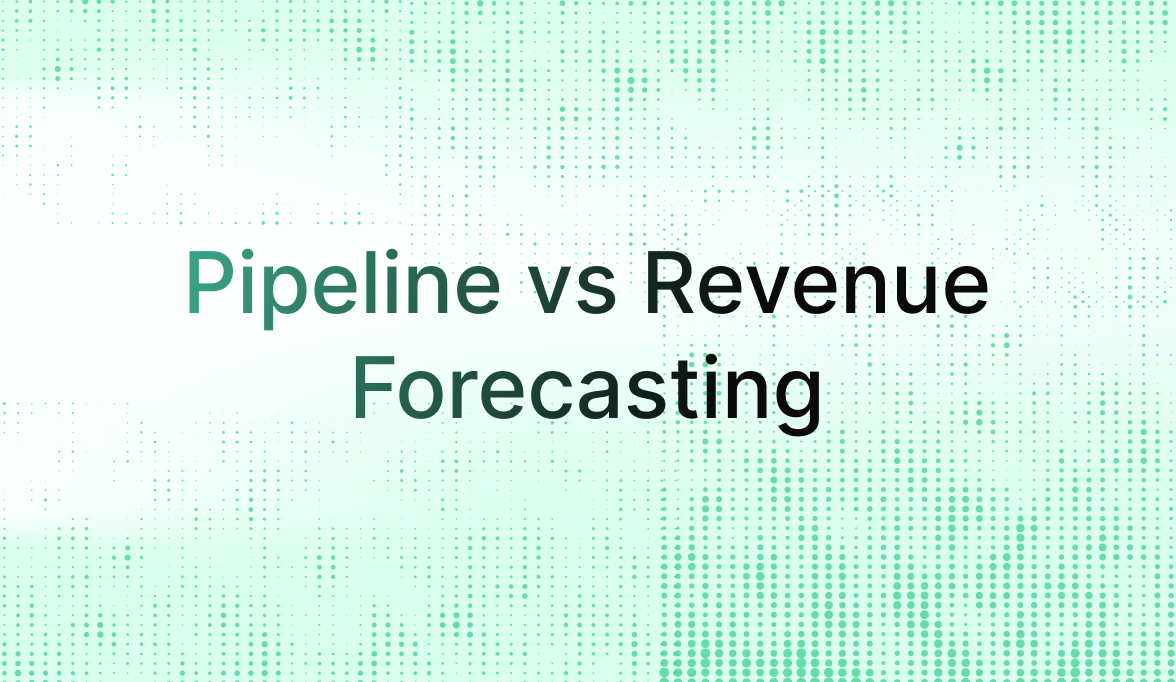 Pipeline vs Revenue Forecasting